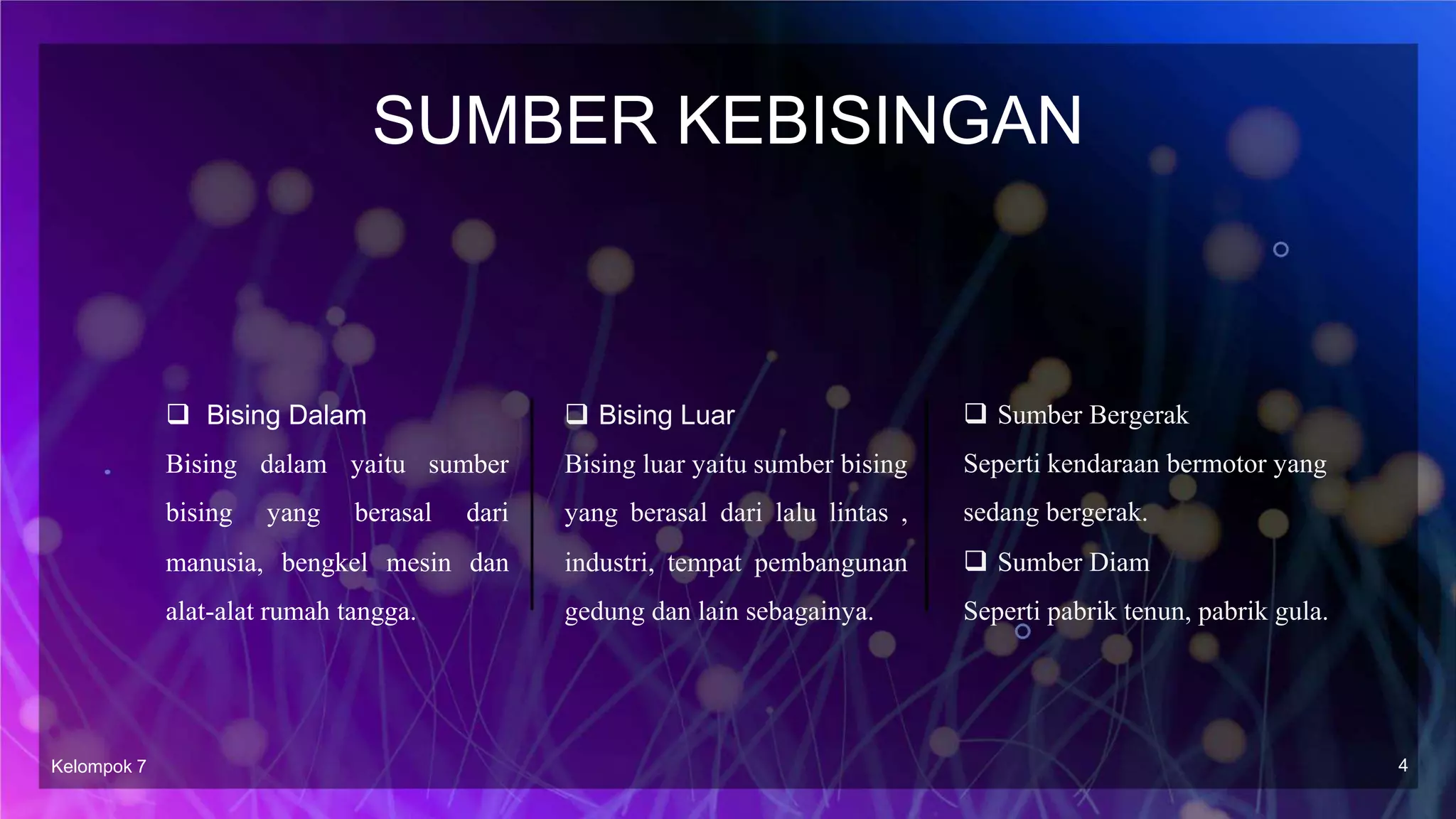 SUMBER KEBISINGAN

❑ Bising Dalam
Bising dalam yaitu sumber bising yang berasal dari manusia, bengkel mesin dan alat-alat rumah tangga.

❑ Bising Luar
Bising luar yaitu sumber bising yang berasal dari lalu lintas , industri, tempat pembangunan gedung dan lain sebagainya.

❑ Sumber Bergerak
Seperti kendaraan bermotor yang sedang bergerak.
❑ Sumber Diam
Seperti pabrik tenun, pabrik gula.

Kelompok 7

4